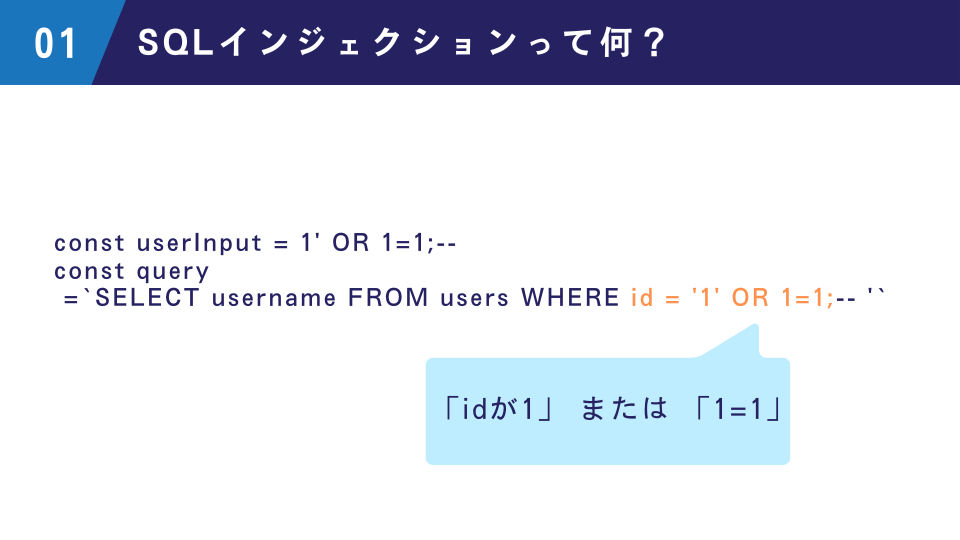 01 SQLインジェクションって何？

const userInput = 1' OR 1=1;--
const query
=`SELECT username FROM users WHERE id = '1' OR 1=1;-- '`

「idが1」 または 「1=1」